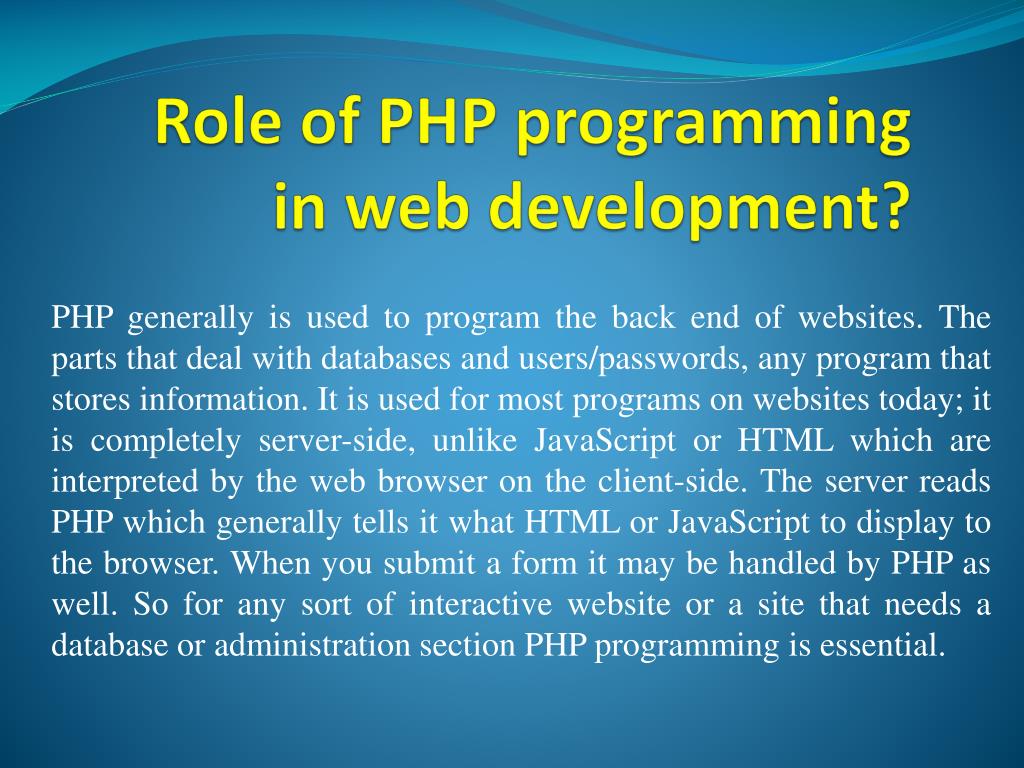 Role of PHP programming in web development?

PHP generally is used to program the back end of websites. The parts that deal with databases and users/passwords, any program that stores information. It is used for most programs on websites today; it is completely server-side, unlike JavaScript or HTML which are interpreted by the web browser on the client-side. The server reads PHP which generally tells it what HTML or JavaScript to display to the browser. When you submit a form it may be handled by PHP as well. So for any sort of interactive website or a site that needs a database or administration section PHP programming is essential.